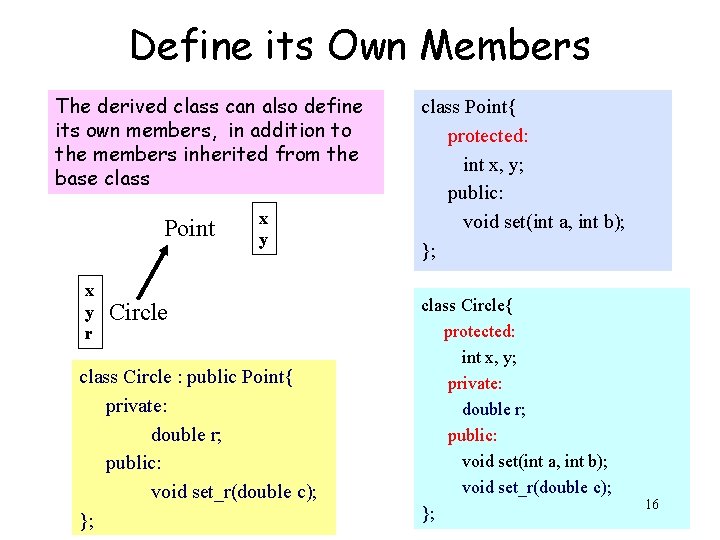 Define its Own Members

The derived class can also define its own members, in addition to the members inherited from the base class

Point

x
y

x
y
r

Circle

class Circle : public Point{
private:
double r;
public:
void set_r(double c);
};

class Point{
protected:
int x, y;
public:
void set(int a, int b);
};

class Circle{
protected:
int x, y;
private:
double r;
public:
void set(int a, int b);
void set_r(double c);
};

16